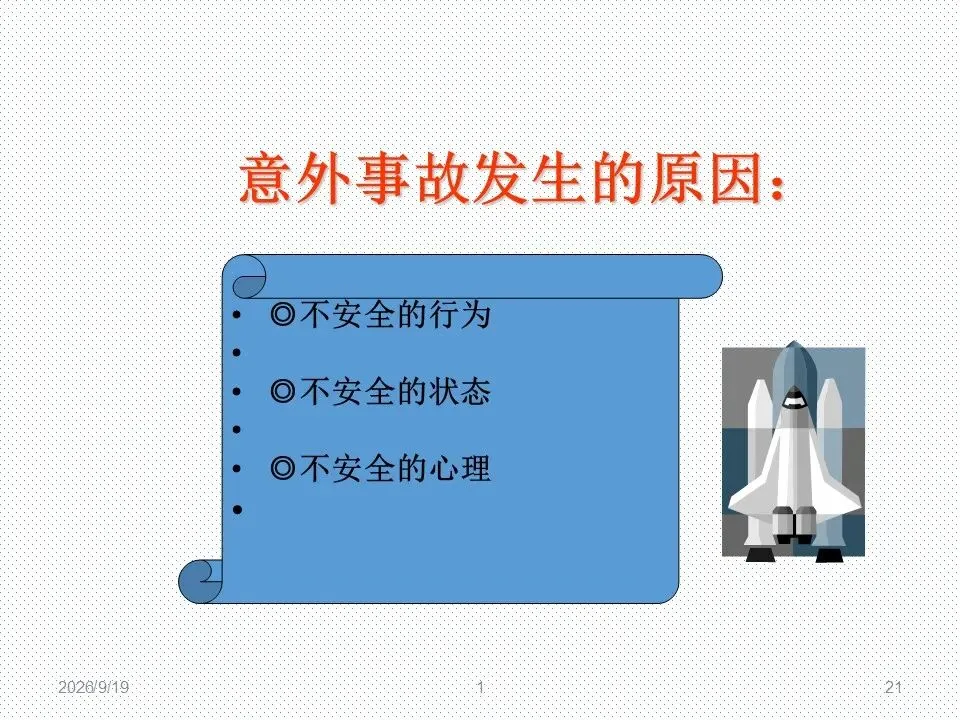 意外事故发生的原因：

• ◎不安全的行为
•
• ◎不安全的状态
•
• ◎不安全的心理
•

2026/9/19 1 21